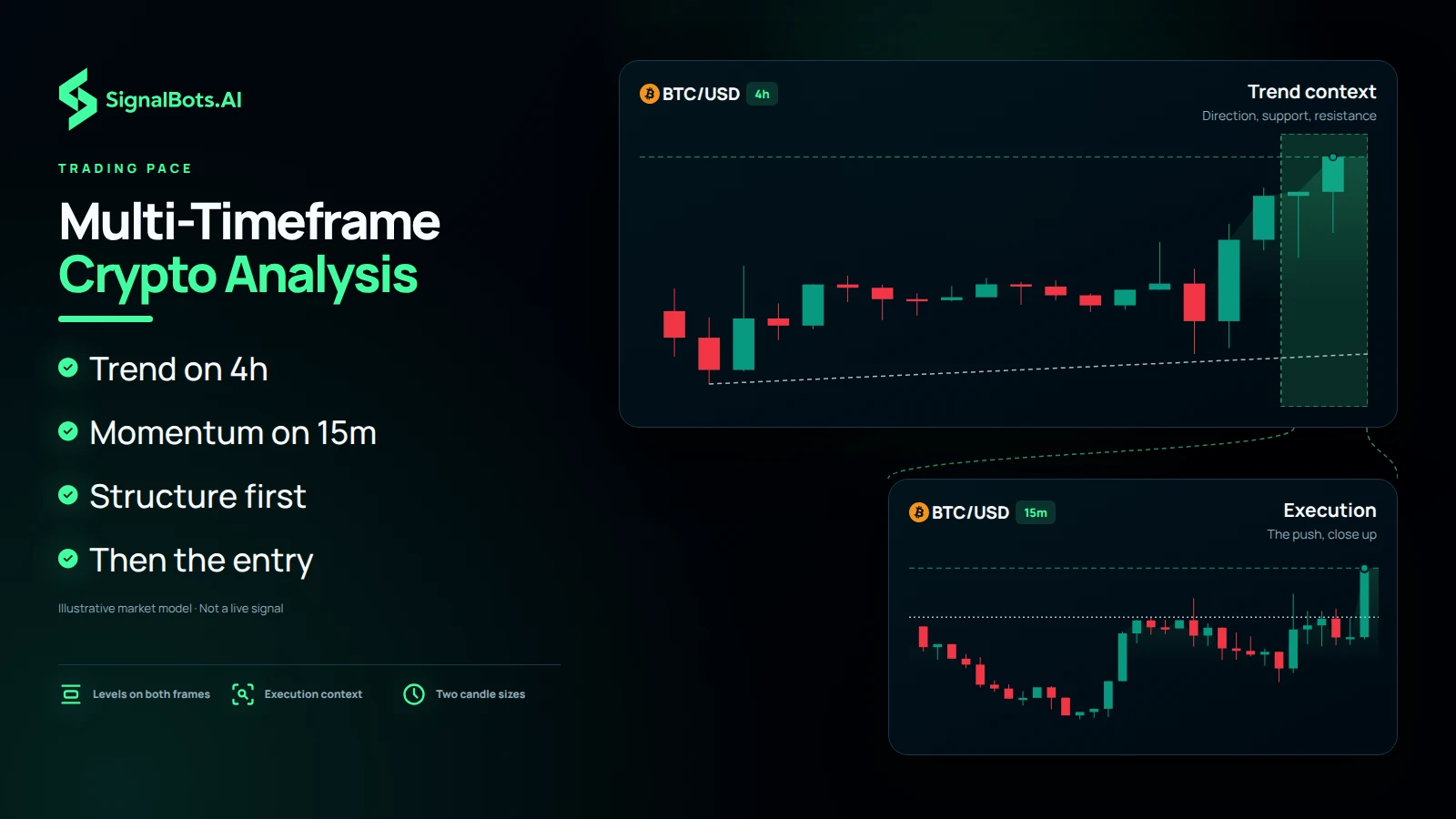 SignalBots.AI

TRADING PACE

Multi-Timeframe Crypto Analysis

Trend on 4h

Momentum on 15m

Structure first

Then the entry

Illustrative market model · Not a live signal

Levels on both frames

Execution context

Two candle sizes

BTC/USD 4h

Trend context

Direction, support, resistance

BTC/USD 15m

Execution

The push, close up